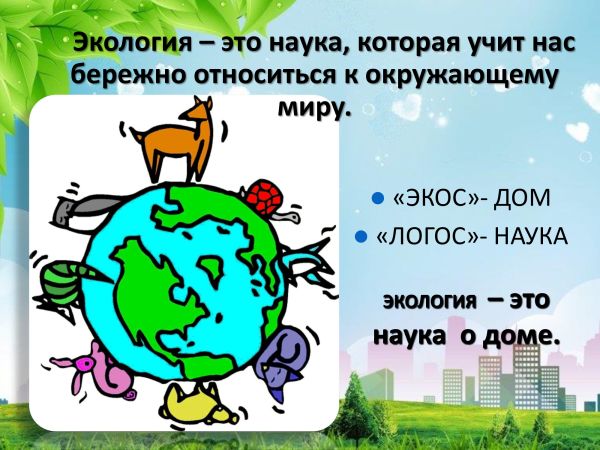 Экология – это наука, которая учит нас бережно относиться к окружающему миру.

«ЭКОС»- ДОМ

«ЛОГОС»- НАУКА

экология – это наука о доме.